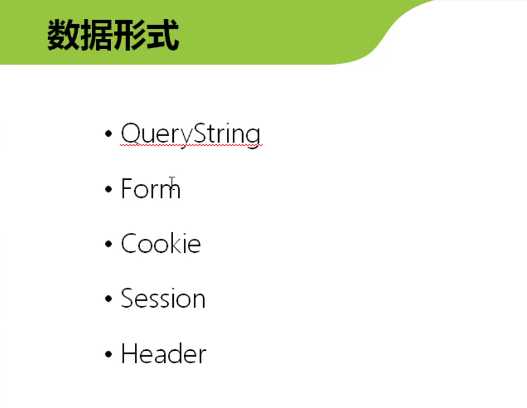 数据形式

• QueryString
• Form
• Cookie
• Session
• Header